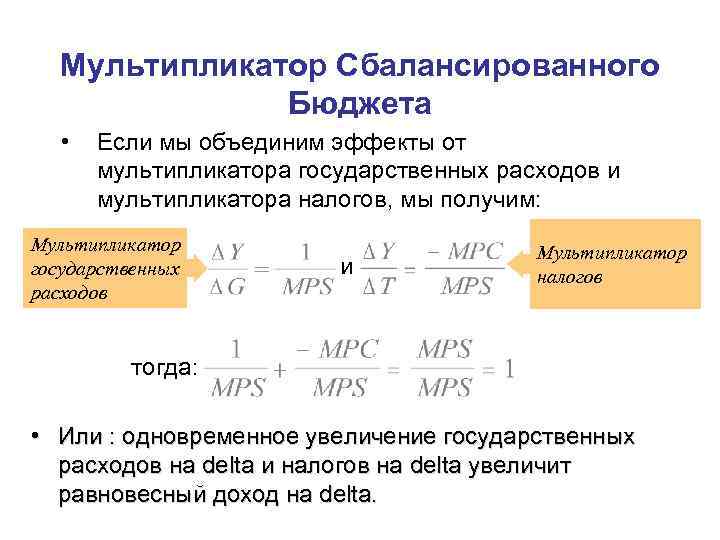 Мультипликатор Сбалансированного Бюджета

• Если мы объединим эффекты от мультипликатора государственных расходов и мультипликатора налогов, мы получим:

Мультипликатор государственных расходов

$\frac{\Delta Y}{\Delta G} = \frac{1}{MPS}$ и $\frac{\Delta Y}{\Delta T} = \frac{-MPC}{MPS}$

Мультипликатор налогов

тогда: $\frac{1}{MPS} + \frac{-MPC}{MPS} = \frac{MPS}{MPS} = 1$

• Или : одновременное увеличение государственных расходов на delta и налогов на delta увеличит равновесный доход на delta.